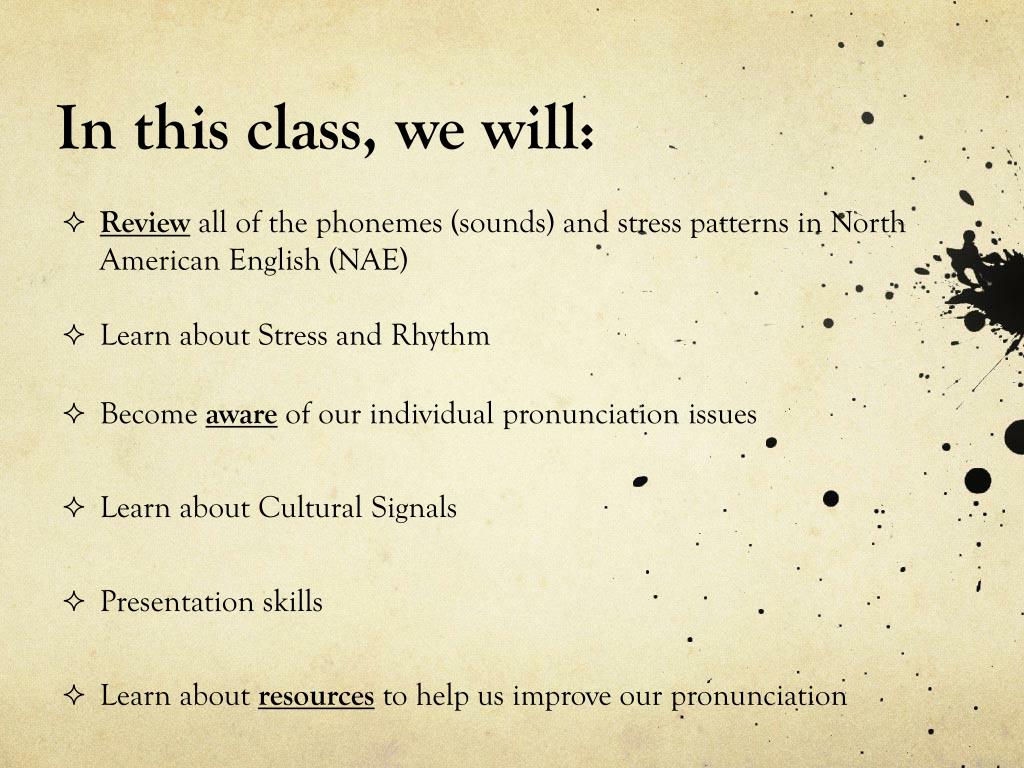 In this class, we will:

✧ Review all of the phonemes (sounds) and stress patterns in North American English (NAE)

✧ Learn about Stress and Rhythm

✧ Become aware of our individual pronunciation issues

✧ Learn about Cultural Signals

✧ Presentation skills

✧ Learn about resources to help us improve our pronunciation